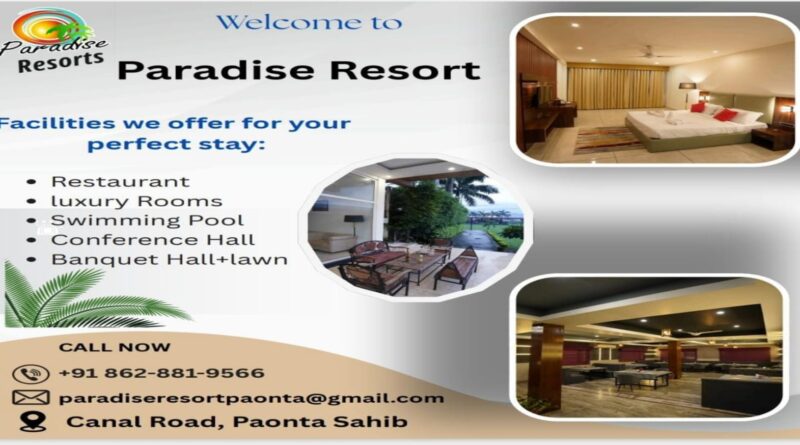 Paradise Resorts

Welcome to

Paradise Resort

Facilities we offer for your perfect stay:

• Restaurant
• luxury Rooms
• Swimming Pool
• Conference Hall
• Banquet Hall+lawn

CALL NOW

+91 862-881-9566

paradiseresortpaonta@gmail.com

Canal Road, Paonta Sahib